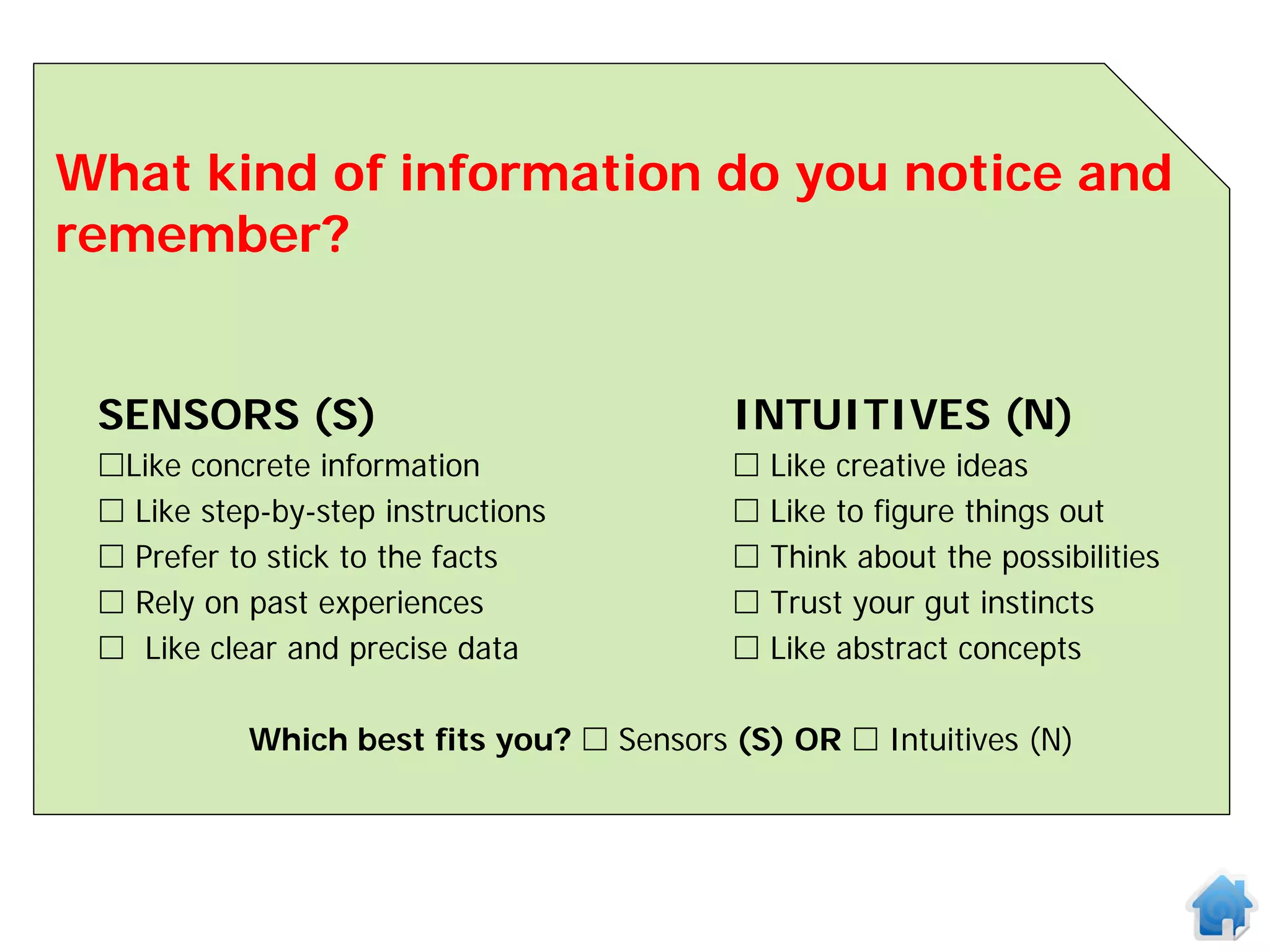 What kind of information do you notice and remember?

SENSORS (S)
☐Like concrete information
☐ Like step-by-step instructions
☐ Prefer to stick to the facts
☐ Rely on past experiences
☐ Like clear and precise data

INTUITIVES (N)
☐ Like creative ideas
☐ Like to figure things out
☐ Think about the possibilities
☐ Trust your gut instincts
☐ Like abstract concepts

Which best fits you? ☐ Sensors (S) OR ☐ Intuitives (N)